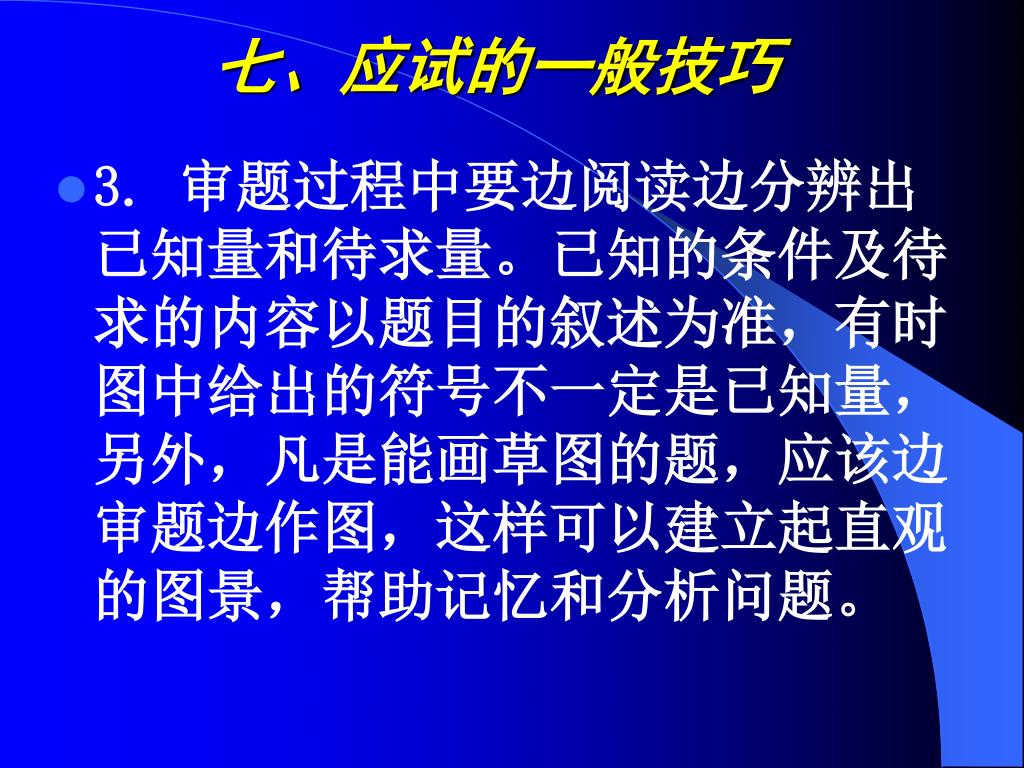 七、应试的一般技巧

3. 审题过程中要边阅读边分辨出已知量和待求量。已知的条件及待求的内容以题目的叙述为准，有时图中给出的符号不一定是已知量，另外，凡是能画草图的题，应该边审题边作图，这样可以建立起直观的图景，帮助记忆和分析问题。